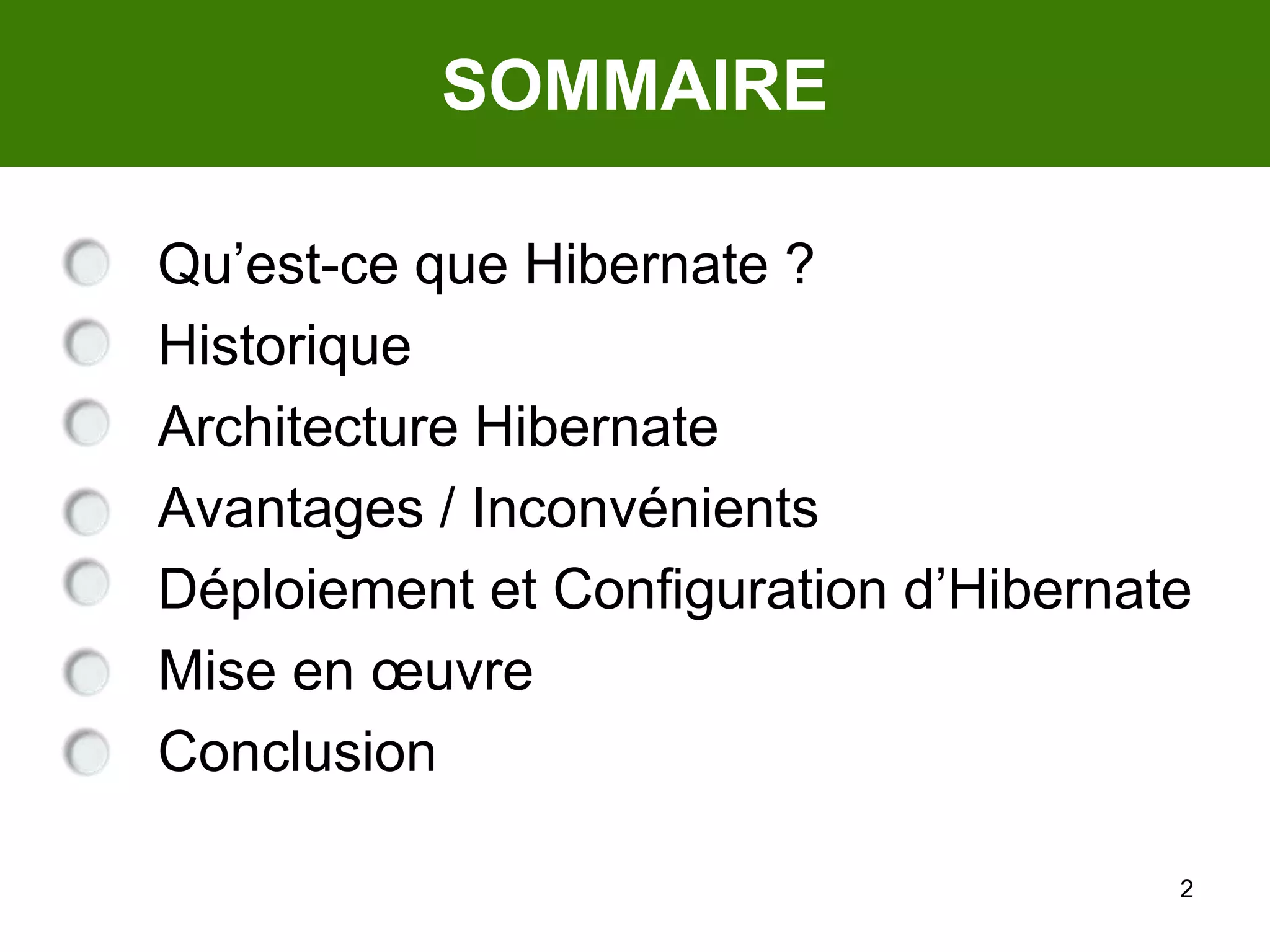 SOMMAIRE

Qu’est-ce que Hibernate ?
Historique
Architecture Hibernate
Avantages / Inconvénients
Déploiement et Configuration d’Hibernate
Mise en œuvre
Conclusion

2